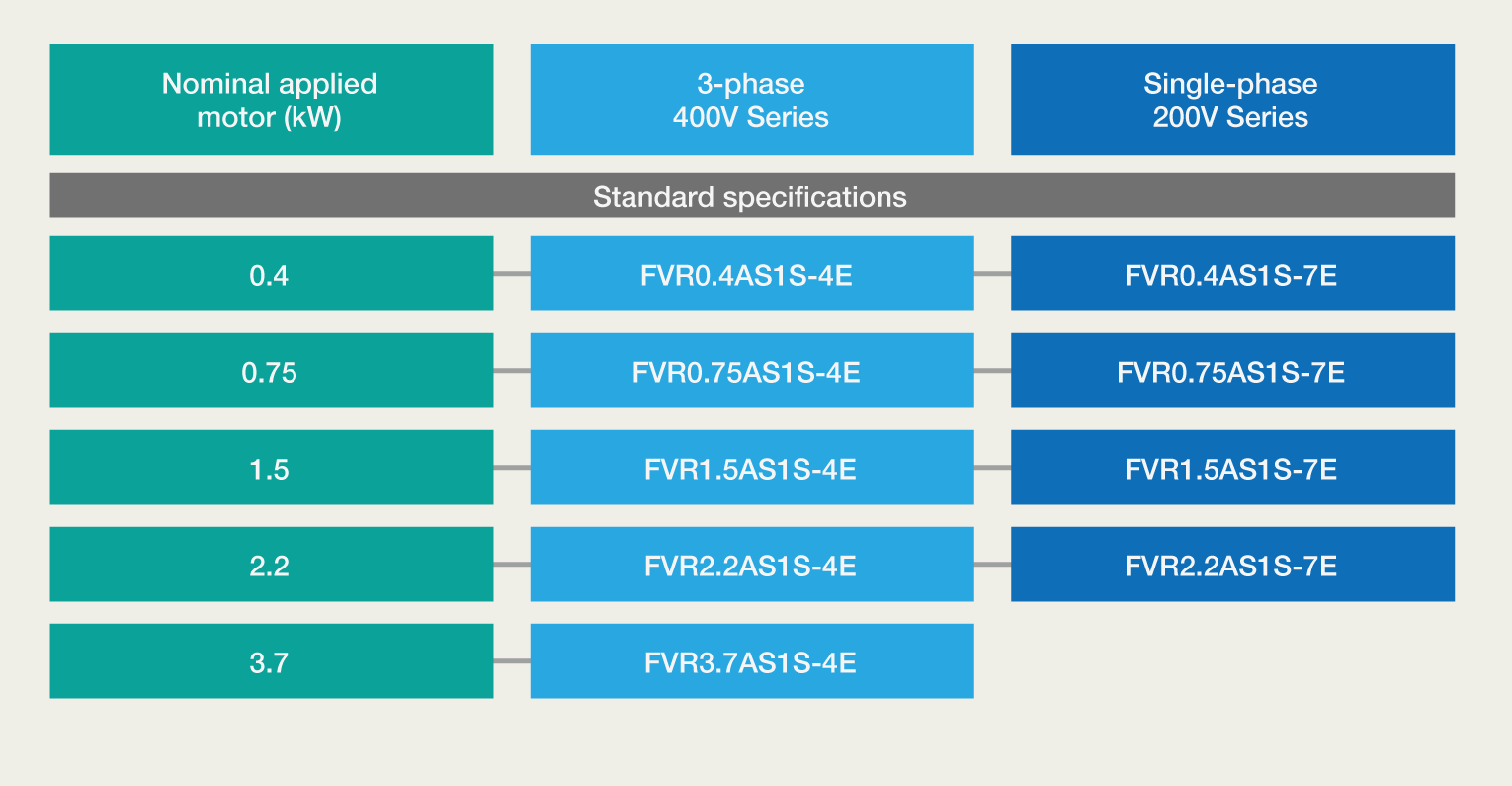 | Nominal applied motor (kW) | 3-phase 400V Series | Single-phase 200V Series |
|---|---|---|
| Standard specifications | | |
| 0.4 | FVR0.4AS1S-4E | FVR0.4AS1S-7E |
| 0.75 | FVR0.75AS1S-4E | FVR0.75AS1S-7E |
| 1.5 | FVR1.5AS1S-4E | FVR1.5AS1S-7E |
| 2.2 | FVR2.2AS1S-4E | FVR2.2AS1S-7E |
| 3.7 | FVR3.7AS1S-4E | |